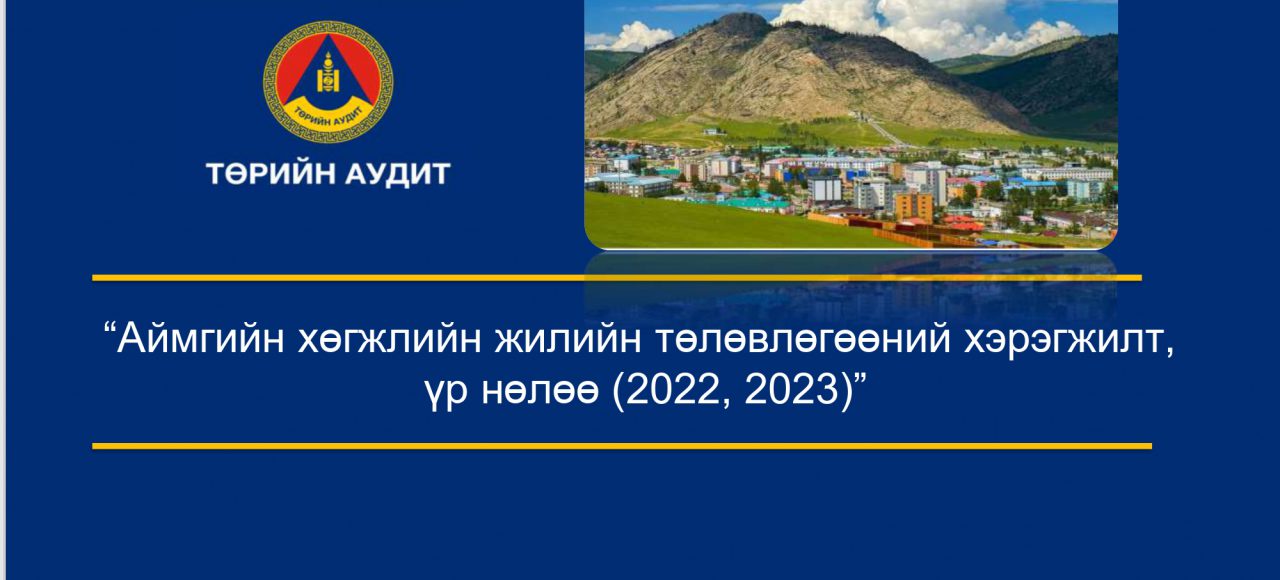 ТӨРИЙН АУДИТ

ТӨРИЙН АУДИТ

“Аймгийн хөгжлийн жилийн төлөвлөгөөний хэрэгжилт, үр нөлөө (2022, 2023)”